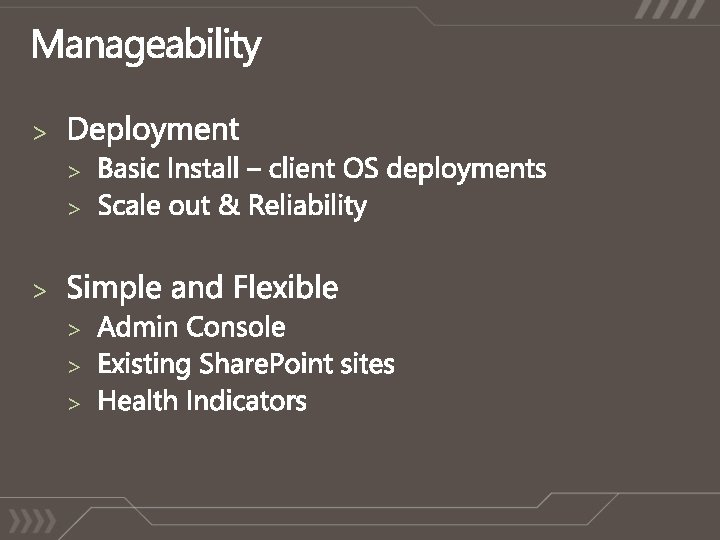 Manageability

> Deployment
> Basic Install – client OS deployments
> Scale out & Reliability

> Simple and Flexible
> Admin Console
> Existing SharePoint sites
> Health Indicators